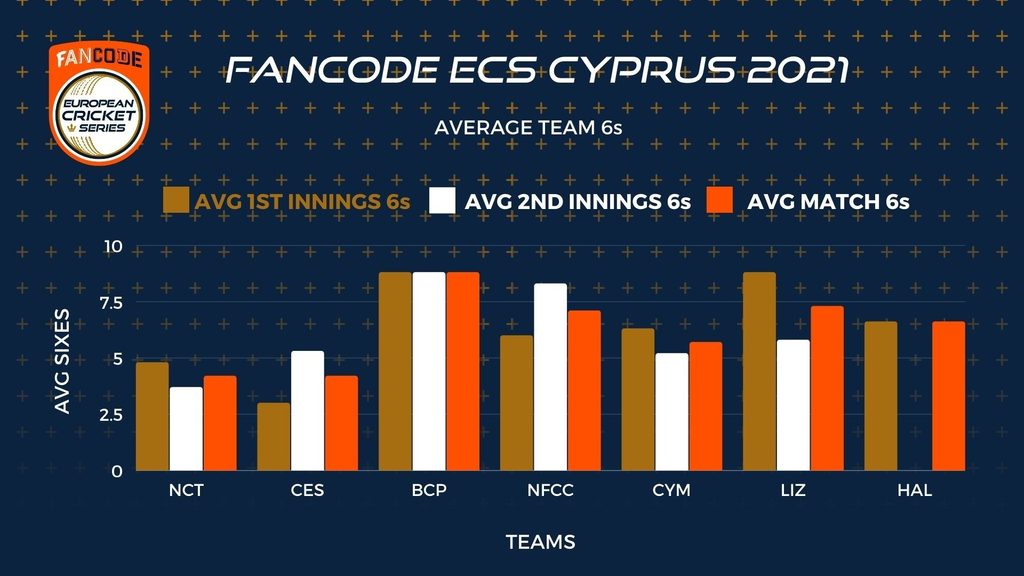 FANCODE
EUROPEAN CRICKET SERIES

FANCODE ECS CYPRUS 2021

AVERAGE TEAM 6s

AVG 1ST INNINGS 6s
AVG 2ND INNINGS 6s
AVG MATCH 6s

AVG SIXES

10
7.5
5
2.5
0

NCT
CES
BCP
NFCC
CYM
LIZ
HAL

TEAMS